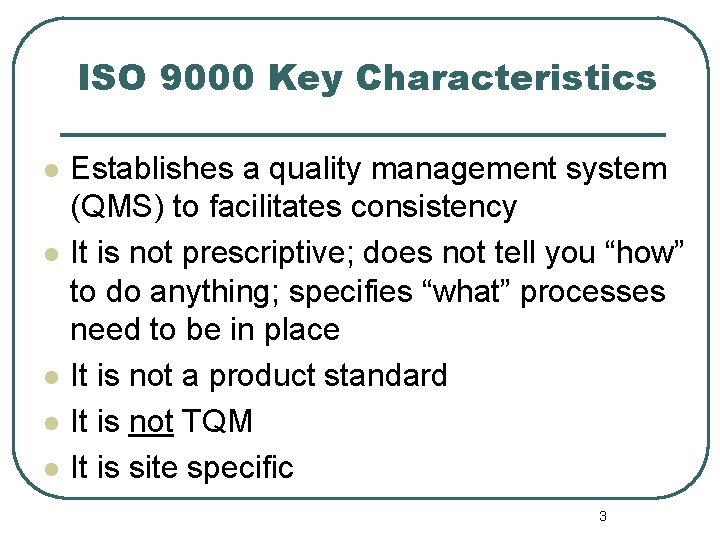 ISO 9000 Key Characteristics

- Establishes a quality management system (QMS) to facilitates consistency
- It is not prescriptive; does not tell you “how” to do anything; specifies “what” processes need to be in place
- It is not a product standard
- It is not TQM
- It is site specific

3